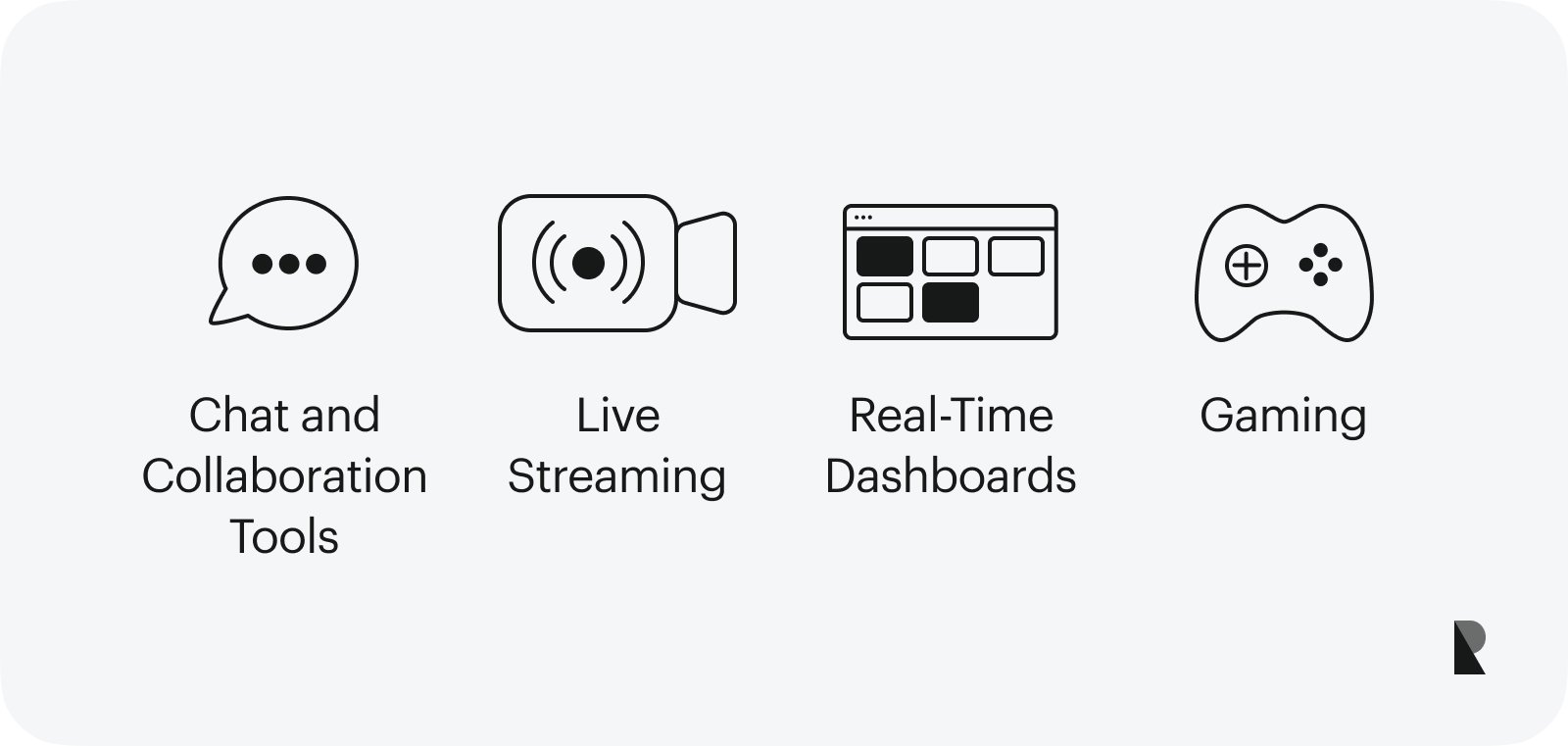 Chat and Collaboration Tools

Live Streaming

Real-Time Dashboards

Gaming